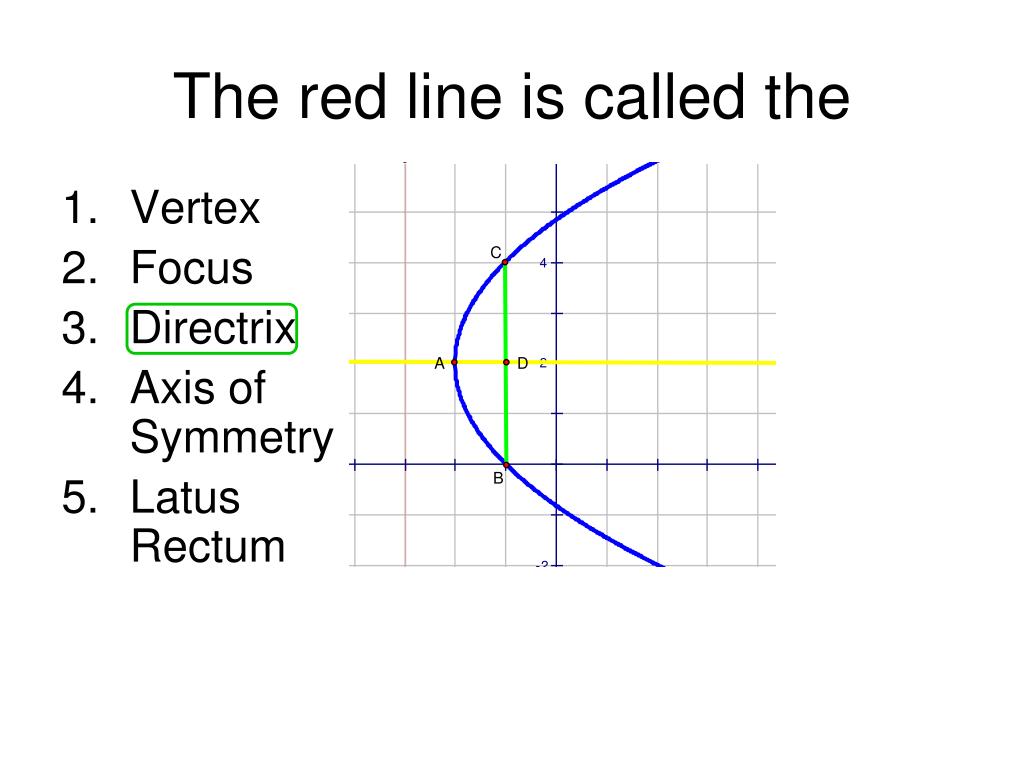 The red line is called the

1. Vertex
2. Focus
3. Directrix
4. Axis of Symmetry
5. Latus Rectum

C
4
A
D
2
B
-2